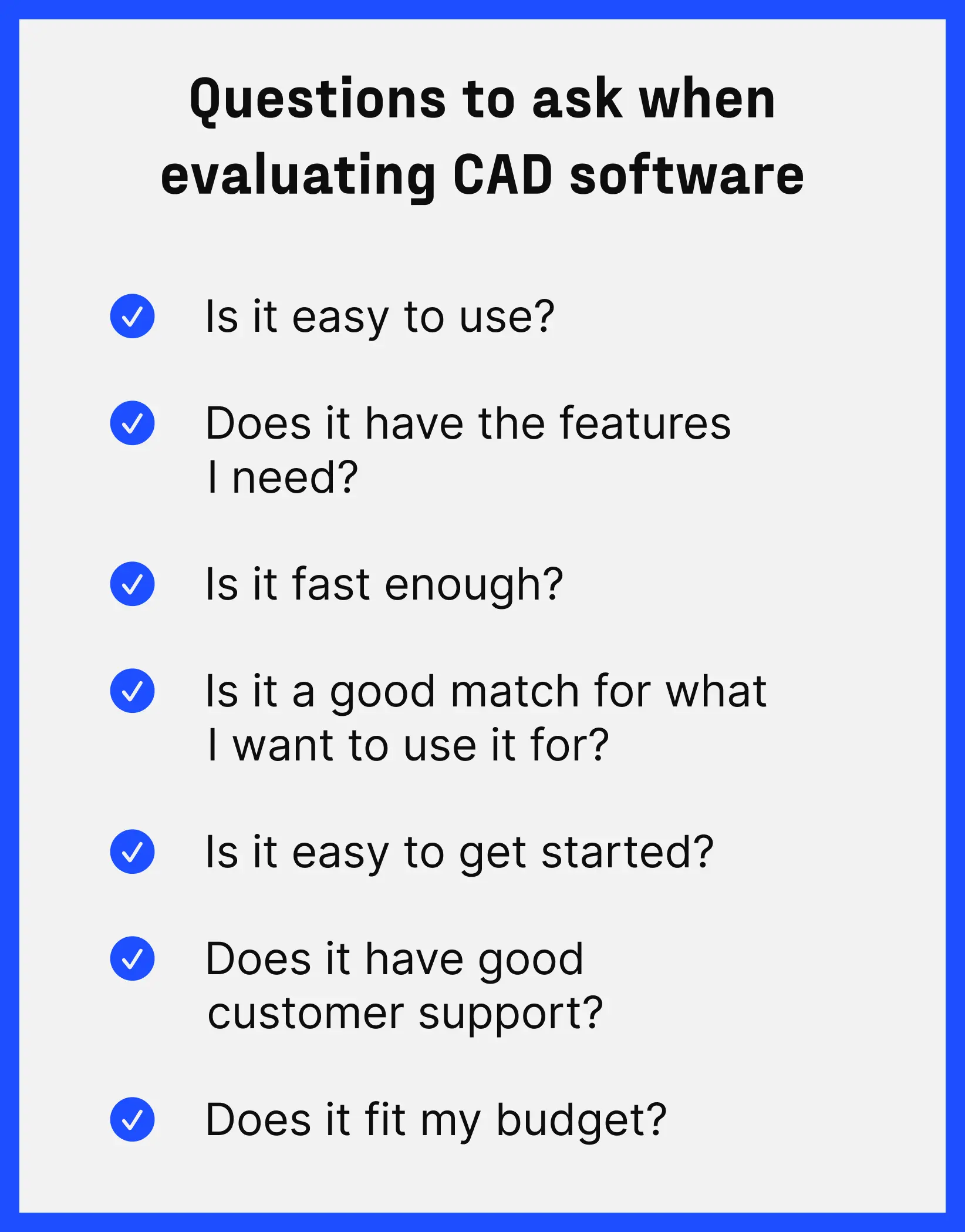 Questions to ask when evaluating CAD software

Is it easy to use?

Does it have the features I need?

Is it fast enough?

Is it a good match for what I want to use it for?

Is it easy to get started?

Does it have good customer support?

Does it fit my budget?